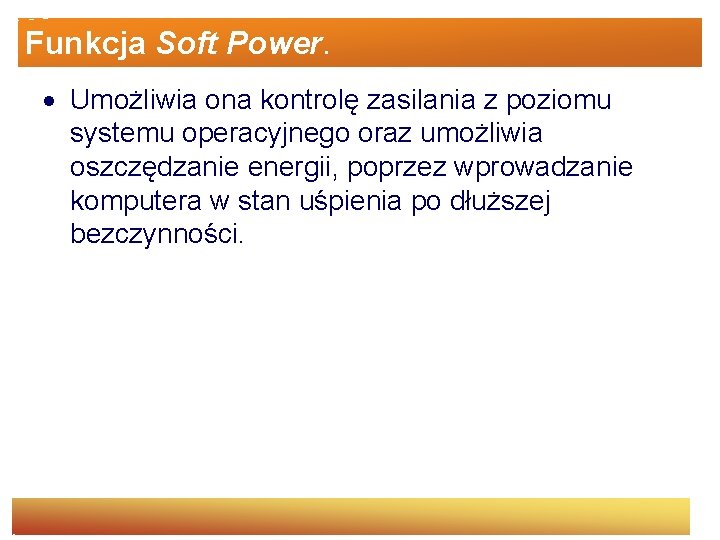 Funkcja Soft Power.

• Umożliwia ona kontrolę zasilania z poziomu systemu operacyjnego oraz umożliwia oszczędzanie energii, poprzez wprowadzanie komputera w stan uśpienia po dłuższej bezczynności.